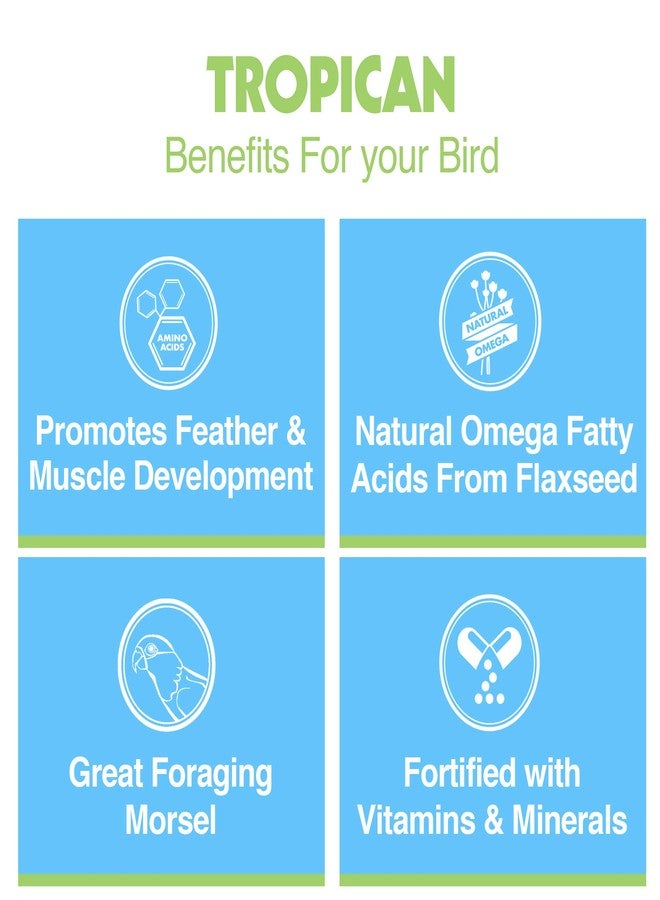 TROPICAN
Benefits For your Bird

AMINO ACIDS

Promotes Feather & Muscle Development

NATURAL OMEGA

Natural Omega Fatty Acids From Flaxseed

Great Foraging Morsel

Fortified with Vitamins & Minerals